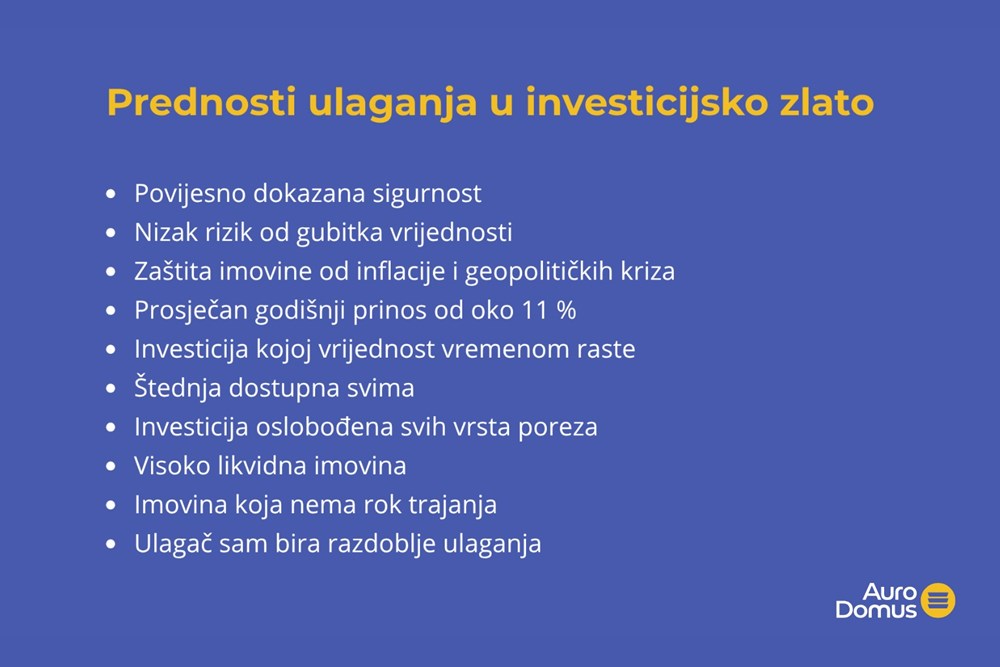 Prednosti ulaganja u investicijsko zlato

• Povijesno dokazana sigurnost
• Nizak rizik od gubitka vrijednosti
• Zaštita imovine od inflacije i geopolitičkih kriza
• Prosječan godišnji prinos od oko 11 %
• Investicija kojoj vrijednost vremenom raste
• Štednja dostupna svima
• Investicija oslobođena svih vrsta poreza
• Visoko likvidna imovina
• Imovina koja nema rok trajanja
• Ulagač sam bira razdoblje ulaganja

Auro
Domus